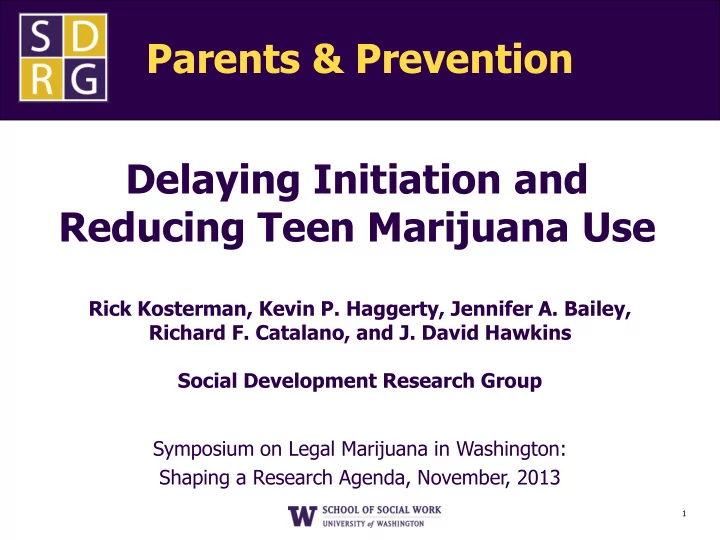 S D
R G

Parents & Prevention

Delaying Initiation and Reducing Teen Marijuana Use

Rick Kosterman, Kevin P. Haggerty, Jennifer A. Bailey, Richard F. Catalano, and J. David Hawkins

Social Development Research Group

Symposium on Legal Marijuana in Washington: Shaping a Research Agenda, November, 2013

W SCHOOL OF SOCIAL WORK
UNIVERSITY of WASHINGTON

1